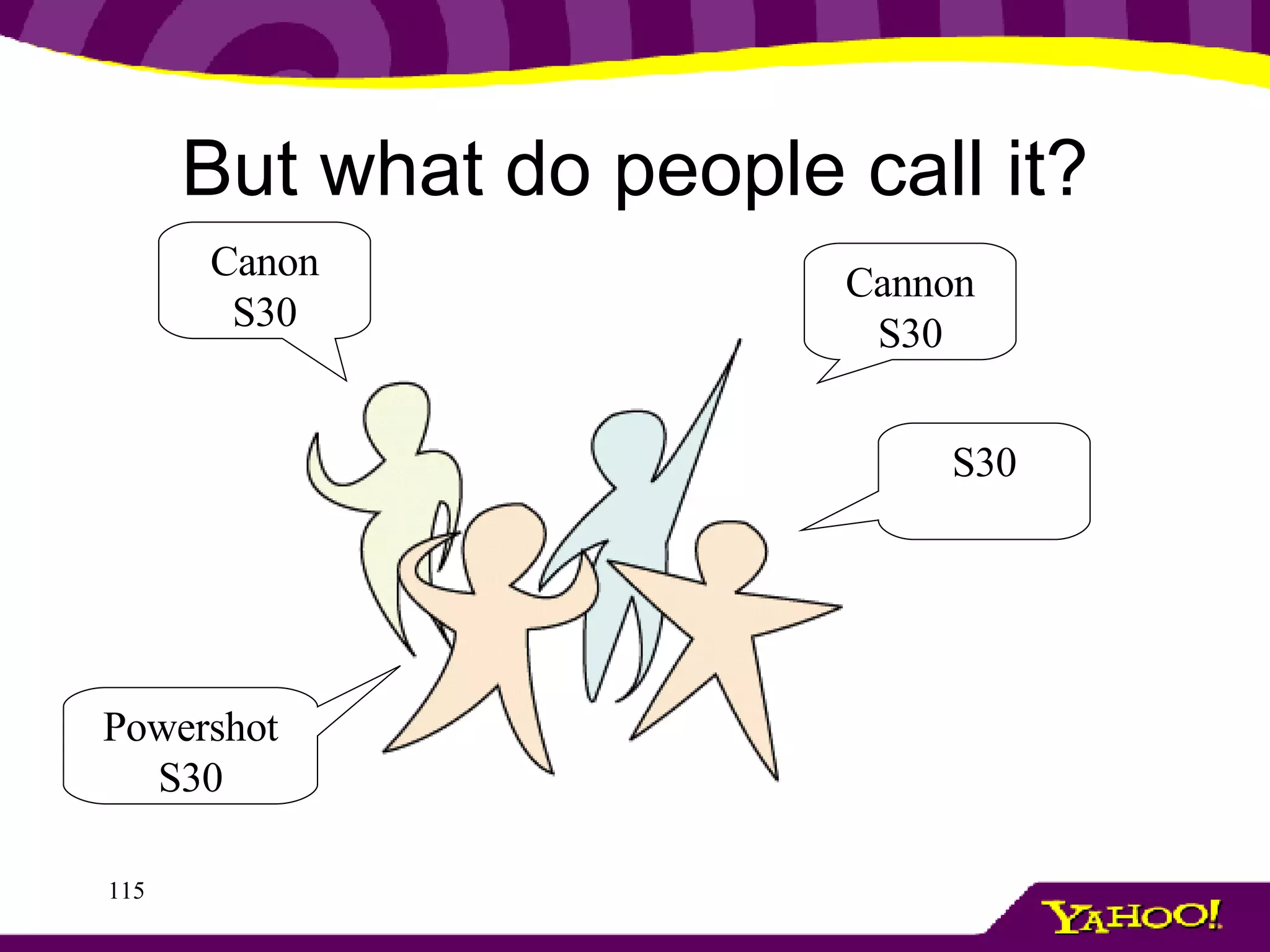 But what do people call it?

Canon S30

Cannon S30

S30

Powershot S30

115

YAHOO!